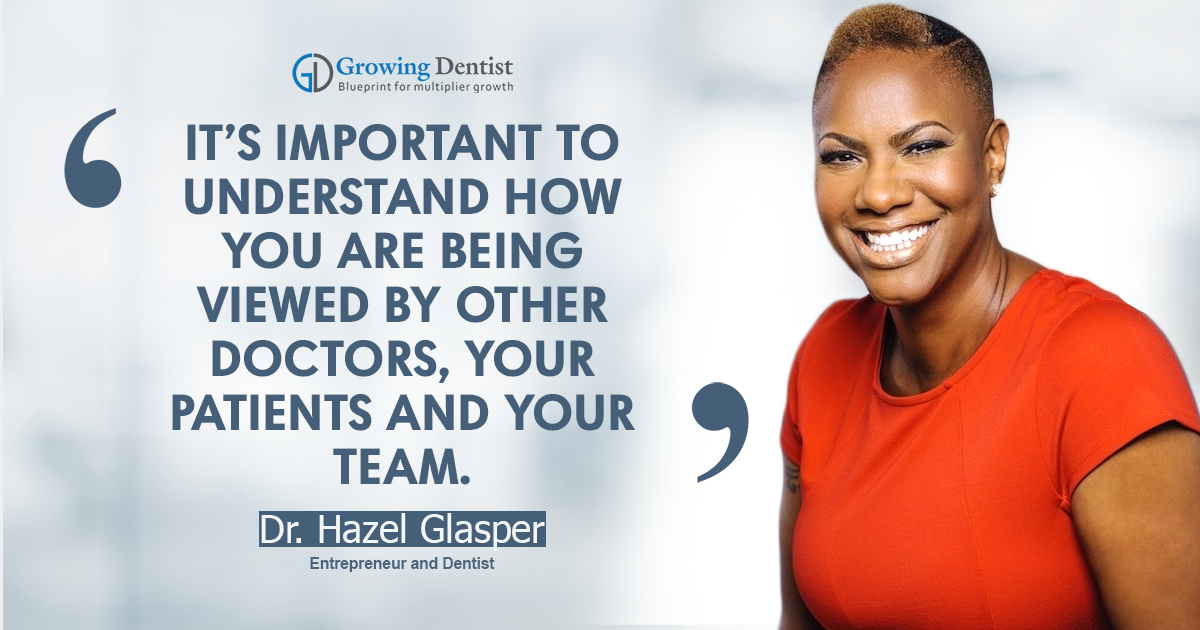 GD Growing Dentist
Blueprint for multiplier growth

‘ IT’S IMPORTANT TO UNDERSTAND HOW YOU ARE BEING VIEWED BY OTHER DOCTORS, YOUR PATIENTS AND YOUR TEAM. ’

Dr. Hazel Glasper
Entrepreneur and Dentist